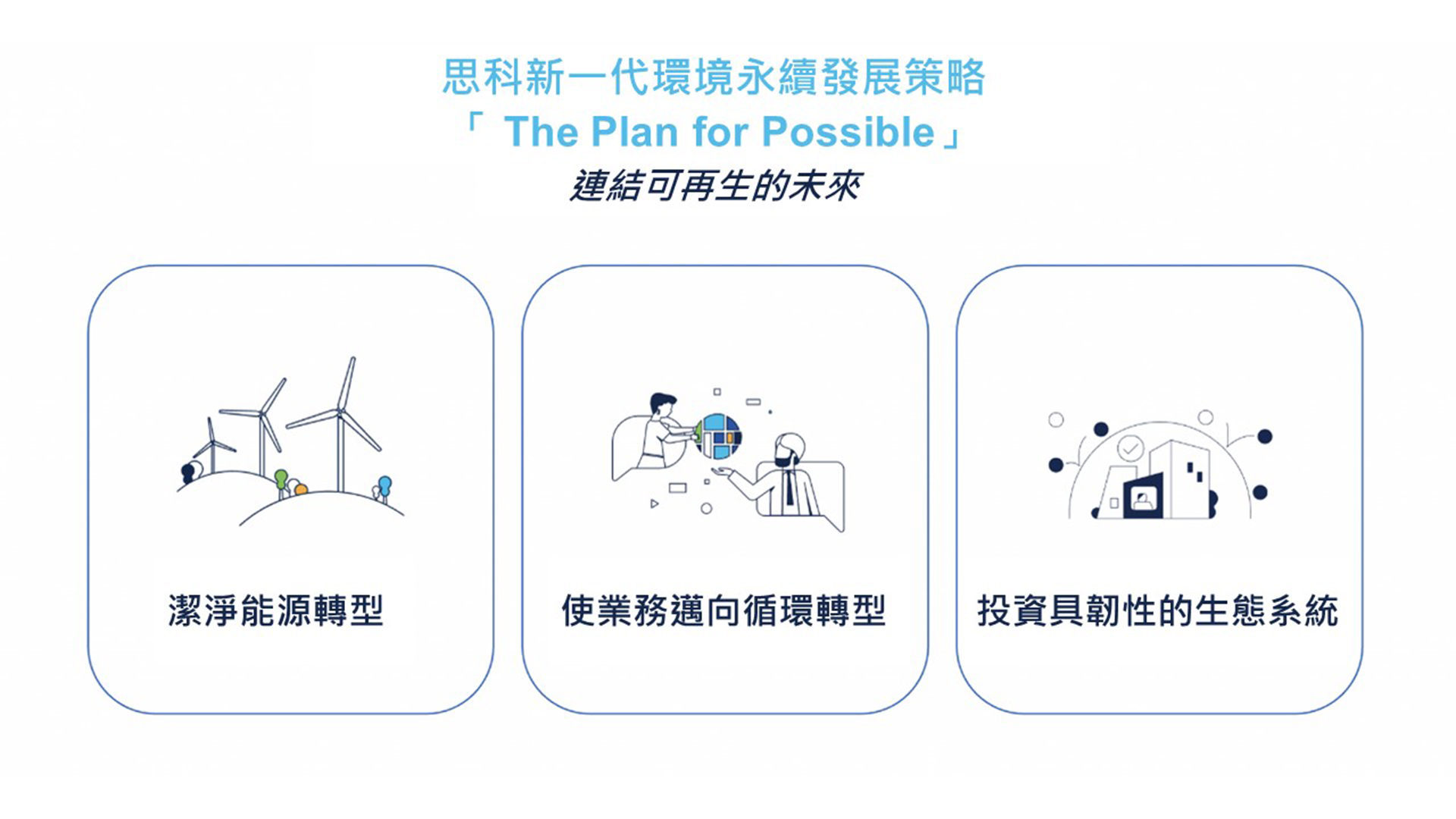 思科新一代環境永續發展策略
「 The Plan for Possible」
連結可再生的未來

潔淨能源轉型

使業務邁向循環轉型

投資具韌性的生態系統